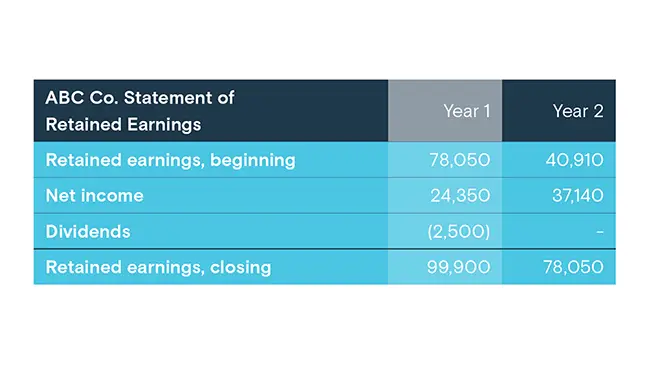 | ABC Co. Statement of Retained Earnings | Year 1 | Year 2 |
|---|---|---|
| Retained earnings, beginning | 78,050 | 40,910 |
| Net income | 24,350 | 37,140 |
| Dividends | (2,500) | - |
| Retained earnings, closing | 99,900 | 78,050 |